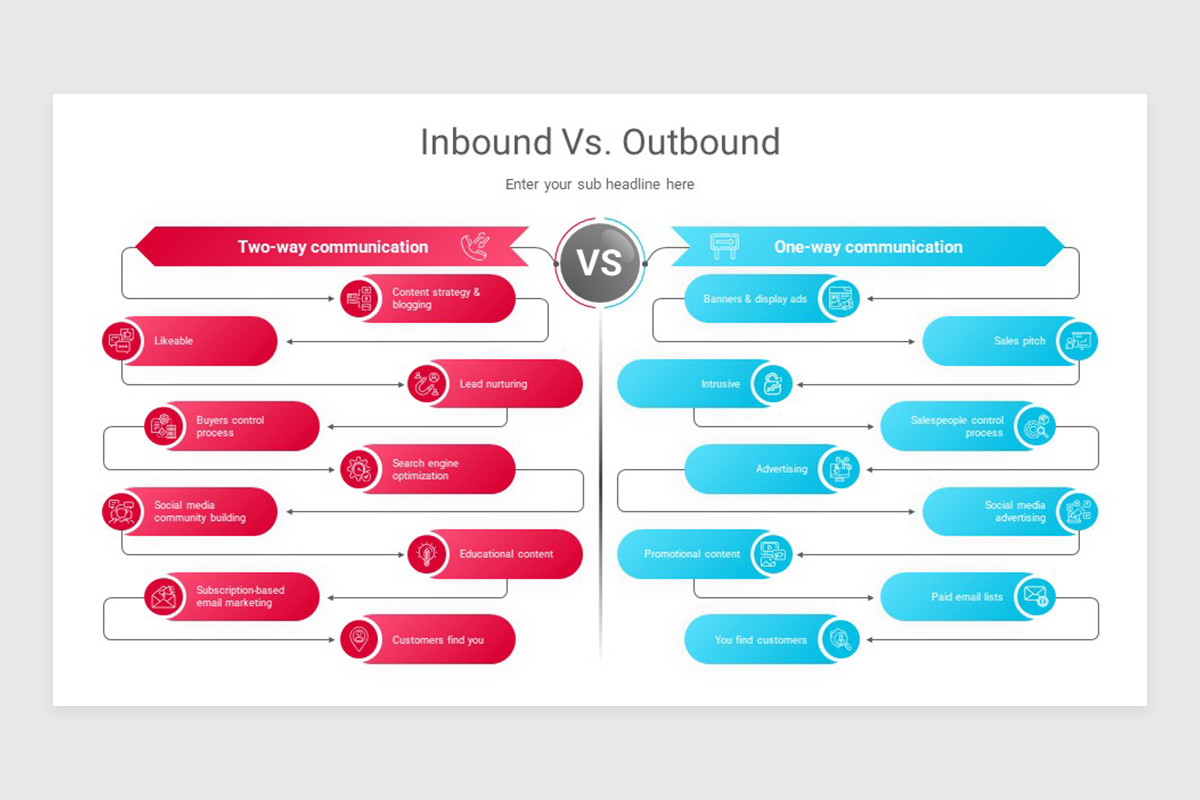 Inbound Vs. Outbound

Enter your sub headline here

Two-way communication

VS

One-way communication

Content strategy & blogging

Likeable

Lead nurturing

Buyers control process

Search engine optimization

Social media community building

Educational content

Subscription-based email marketing

Customers find you

Banners & display ads

Sales pitch

Intrusive

Salespeople control process

Advertising

Social media advertising

Promotional content

Paid email lists

You find customers